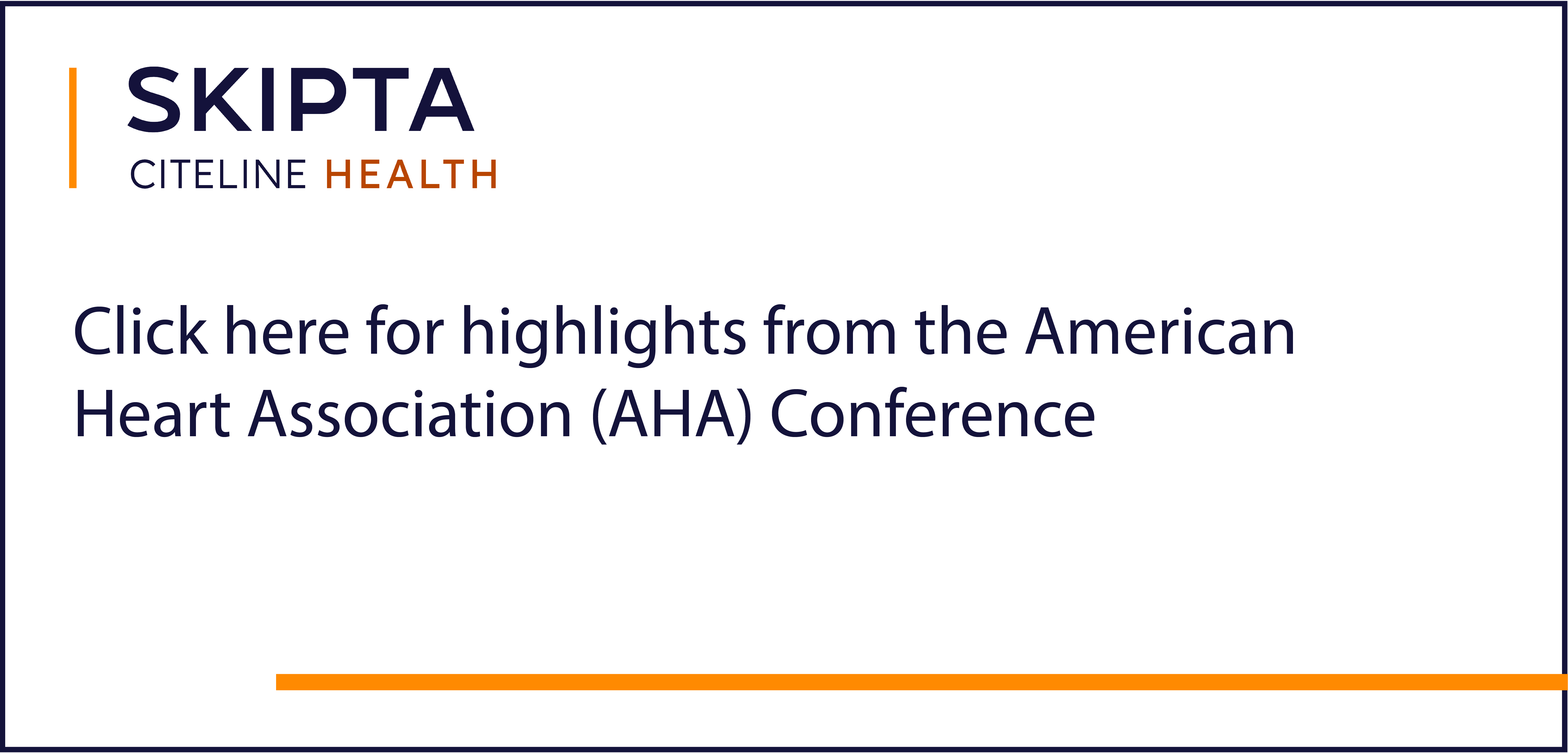 SKIPTA
CITELINE HEALTH

Click here for highlights from the American Heart Association (AHA) Conference